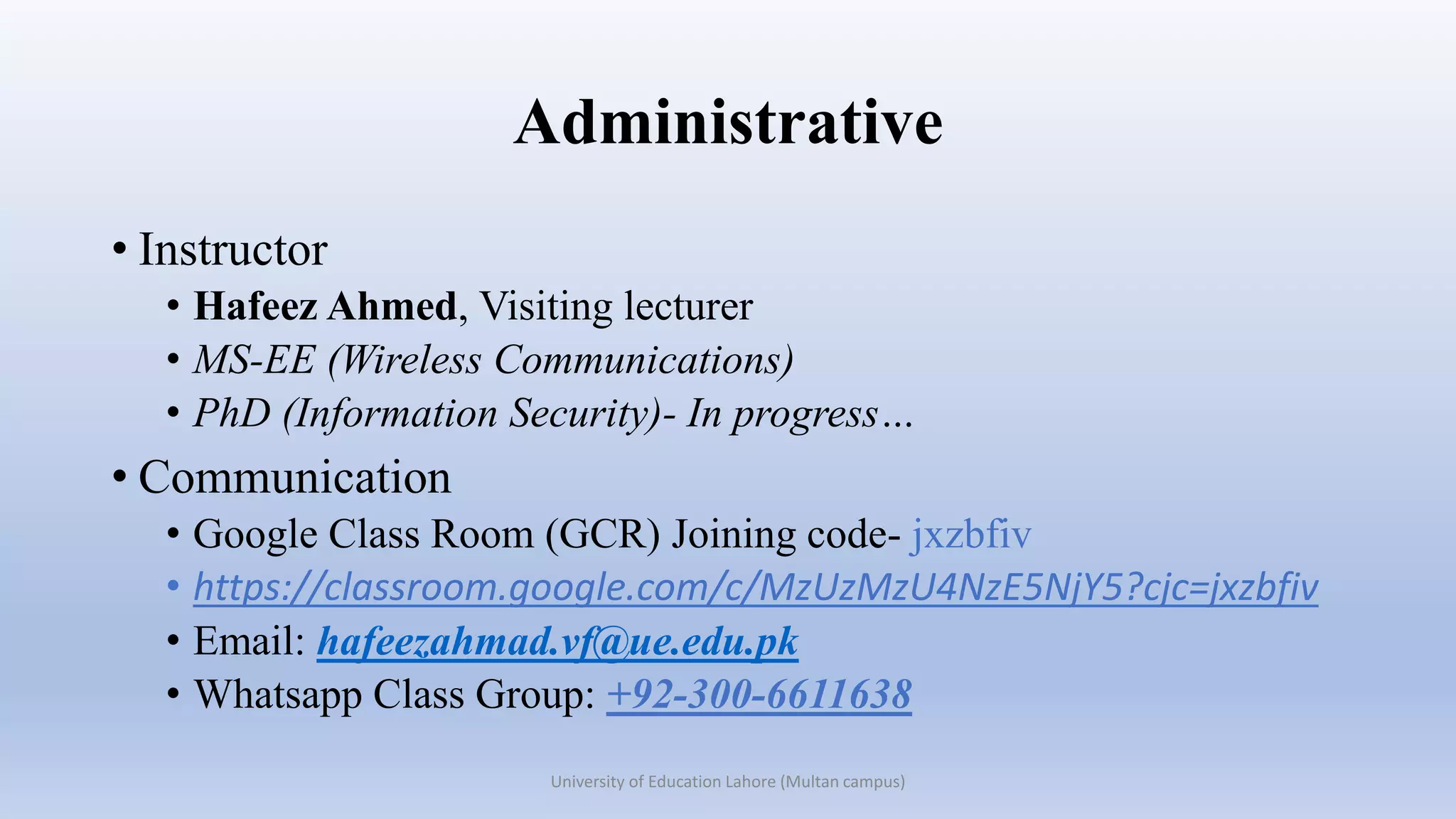 Administrative

• Instructor
  • Hafeez Ahmed, Visiting lecturer
  • MS-EE (Wireless Communications)
  • PhD (Information Security)- In progress…

• Communication
  • Google Class Room (GCR) Joining code- jxzbfiv
  • https://classroom.google.com/c/MzUzMzU4NzE5NjY5?cjc=jxzbfiv
  • Email: hafeezahmad.vf@ue.edu.pk
  • Whatsapp Class Group: +92-300-6611638

University of Education Lahore (Multan campus)